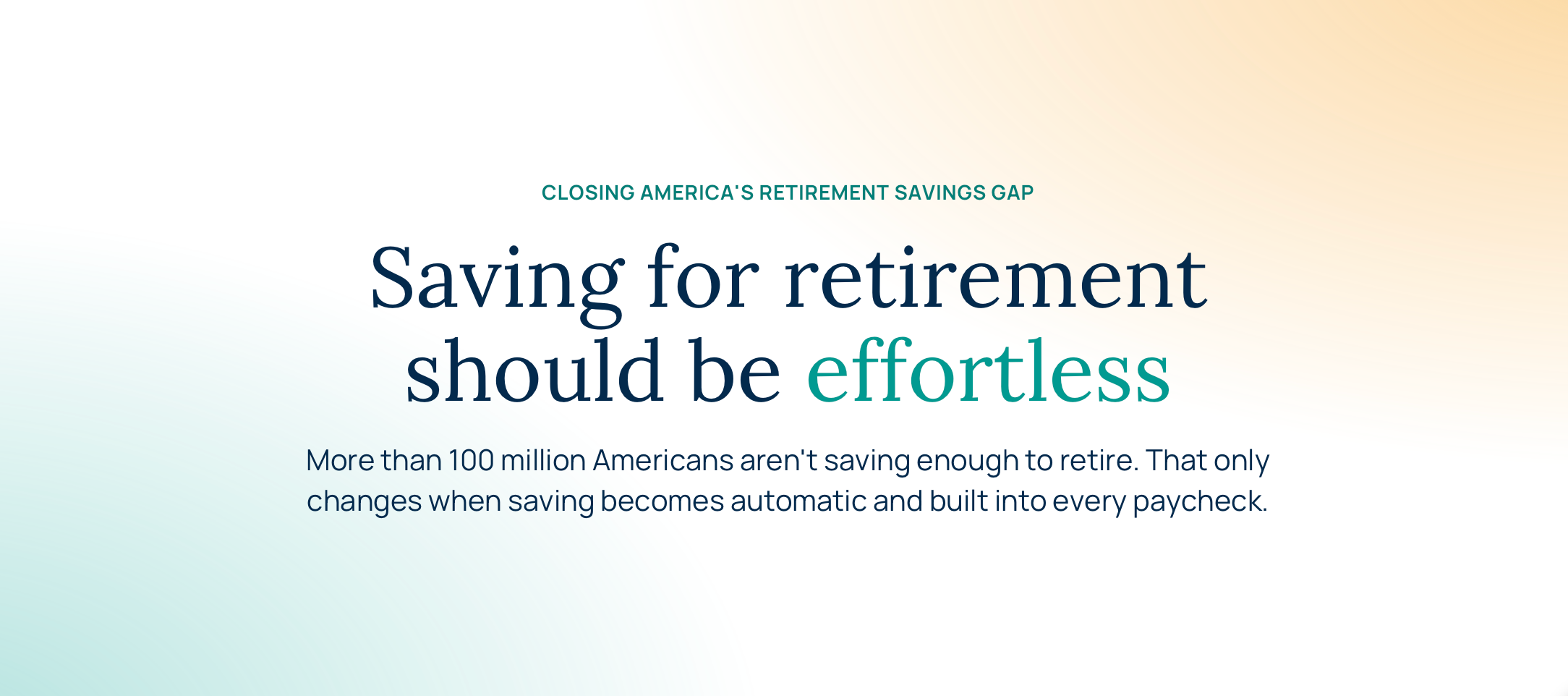 CLOSING AMERICA'S RETIREMENT SAVINGS GAP

Saving for retirement should be effortless

More than 100 million Americans aren't saving enough to retire. That only changes when saving becomes automatic and built into every paycheck.